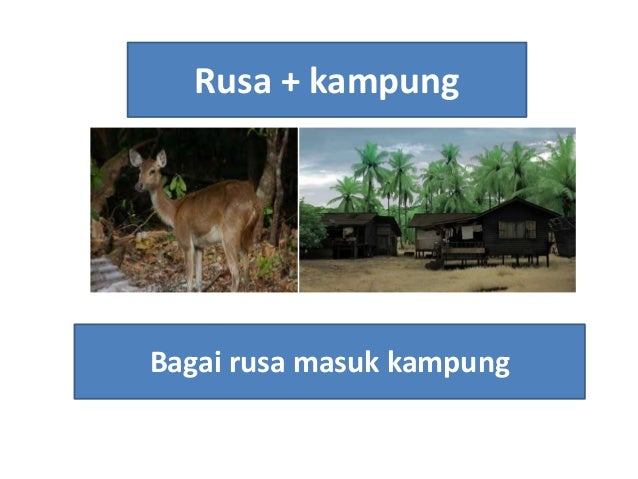 Rusa + kampung

Bagai rusa masuk kampung